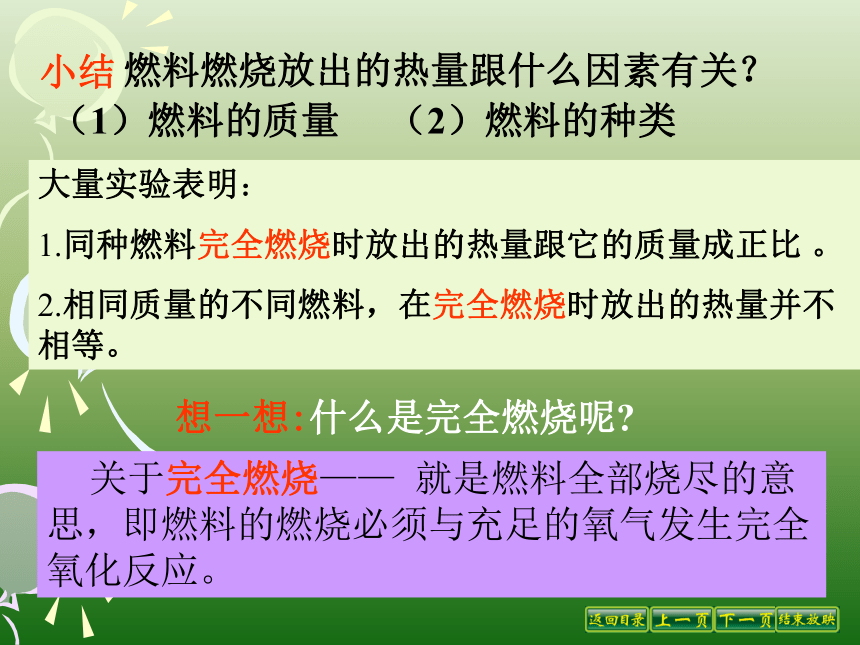 小结 燃料燃烧放出的热量跟什么因素有关?
（1）燃料的质量　（2）燃料的种类

大量实验表明：

1.同种燃料完全燃烧时放出的热量跟它的质量成正比 。

2.相同质量的不同燃料，在完全燃烧时放出的热量并不相等。

想一想:什么是完全燃烧呢?

关于完全燃烧—— 就是燃料全部烧尽的意思，即燃料的燃烧必须与充足的氧气发生完全氧化反应。

返回目录 上一页 下一页 结束放映